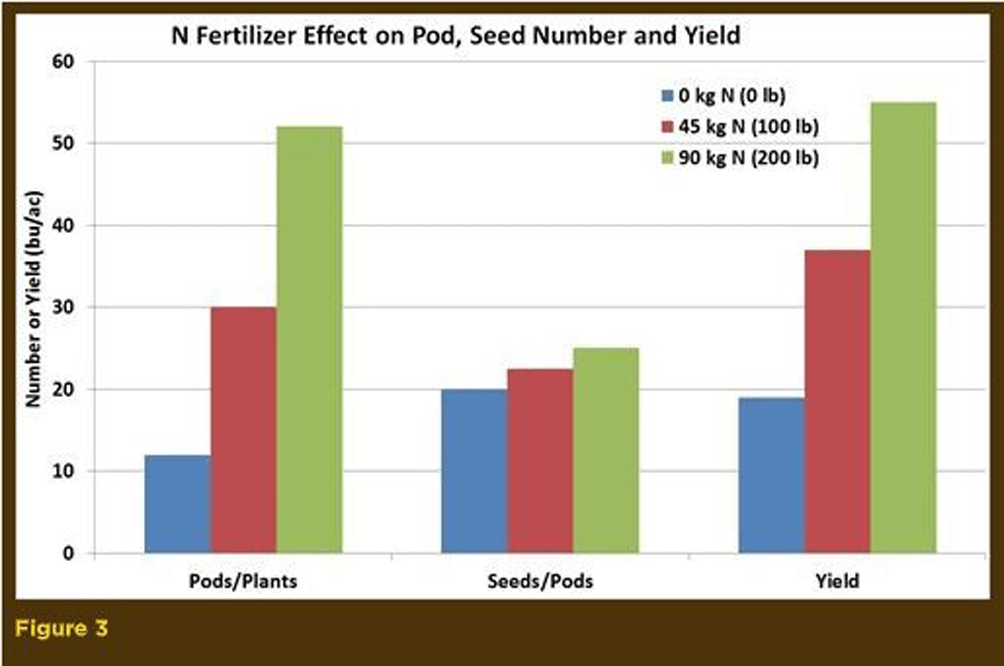 N Fertilizer Effect on Pod, Seed Number and Yield

0 kg N (0 lb)
45 kg N (100 lb)
90 kg N (200 lb)

Number or Yield (bu/ac)

60
50
40
30
20
10
0

Pods/Plants
Seeds/Pods
Yield

Figure 3